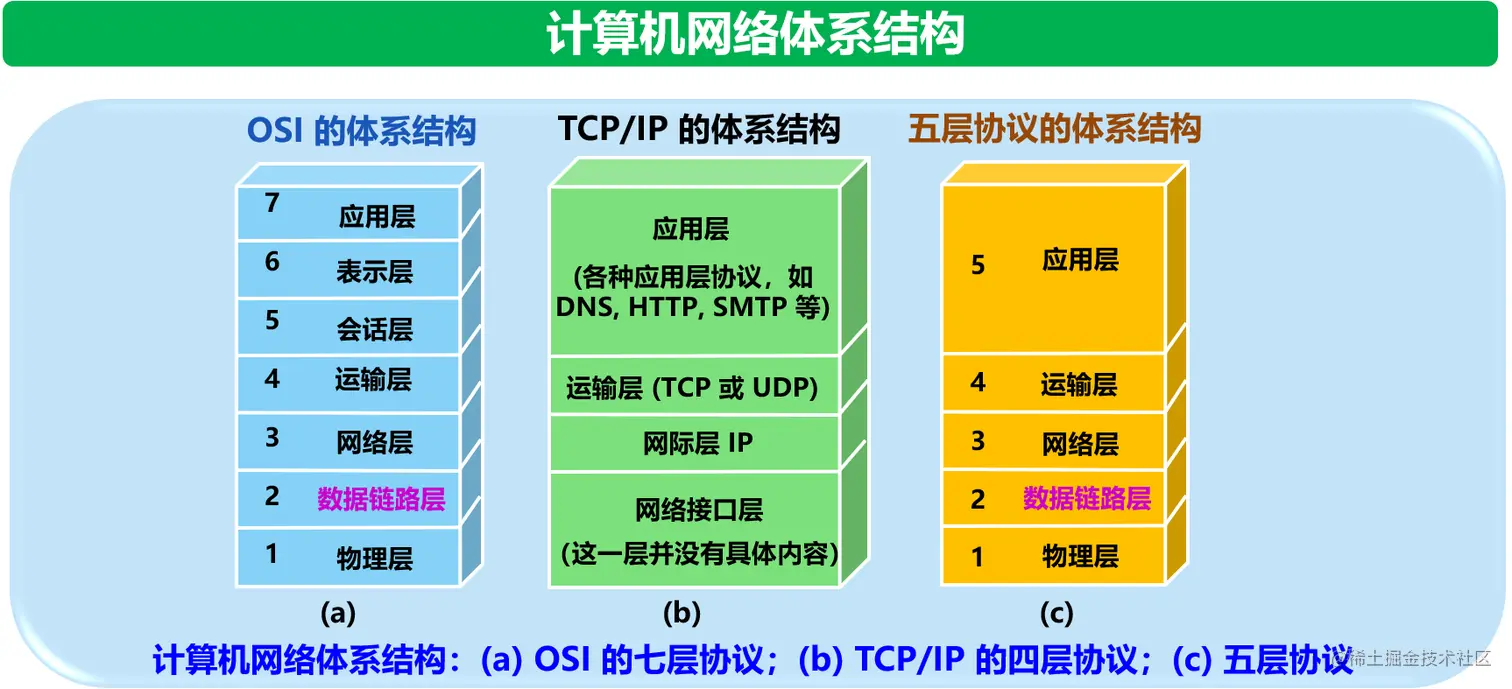 计算机网络体系结构

OSI 的体系结构

7 应用层
6 表示层
5 会话层
4 运输层
3 网络层
2 数据链路层
1 物理层

(a)

TCP/IP 的体系结构

应用层
(各种应用层协议，如 DNS, HTTP, SMTP 等)
运输层 (TCP 或 UDP)
网际层 IP
网络接口层
(这一层并没有具体内容)

(b)

五层协议的体系结构

5 应用层
4 运输层
3 网络层
2 数据链路层
1 物理层

(c)

计算机网络体系结构：(a) OSI 的七层协议；(b) TCP/IP 的四层协议；(c) 五层协议

稀土掘金技术社区